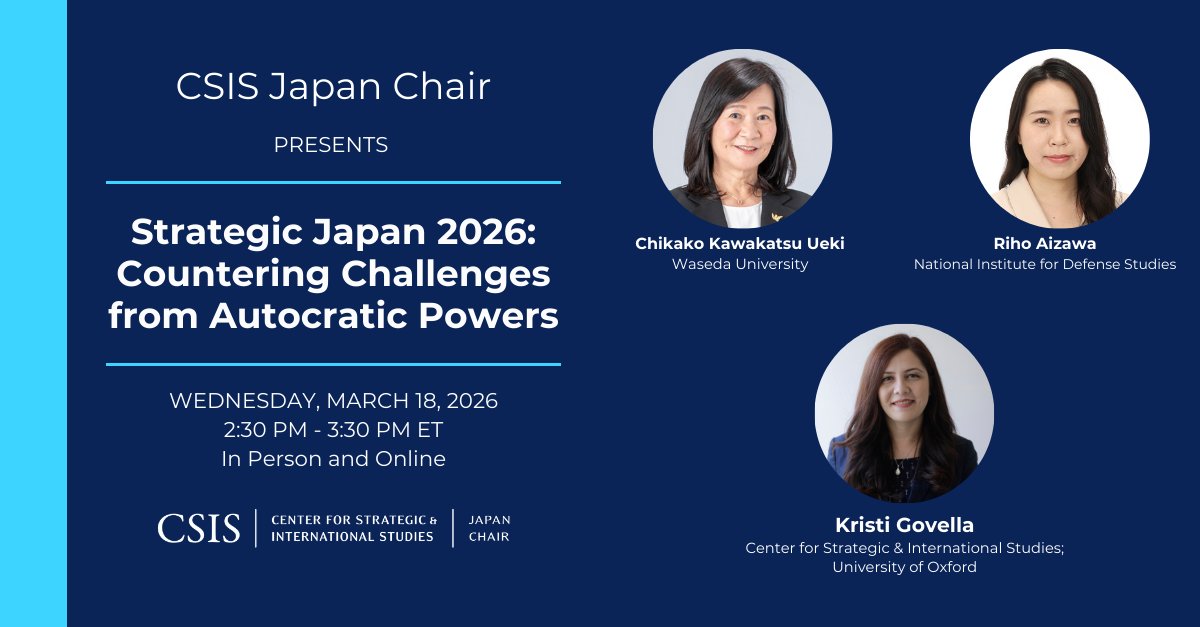 CSIS Japan Chair

PRESENTS

Strategic Japan 2026: Countering Challenges from Autocratic Powers

WEDNESDAY, MARCH 18, 2026
2:30 PM - 3:30 PM ET
In Person and Online

CSIS | CENTER FOR STRATEGIC & INTERNATIONAL STUDIES | JAPAN CHAIR

Chikako Kawakatsu Ueki
Waseda University

Riho Aizawa
National Institute for Defense Studies

Kristi Govella
Center for Strategic & International Studies; University of Oxford